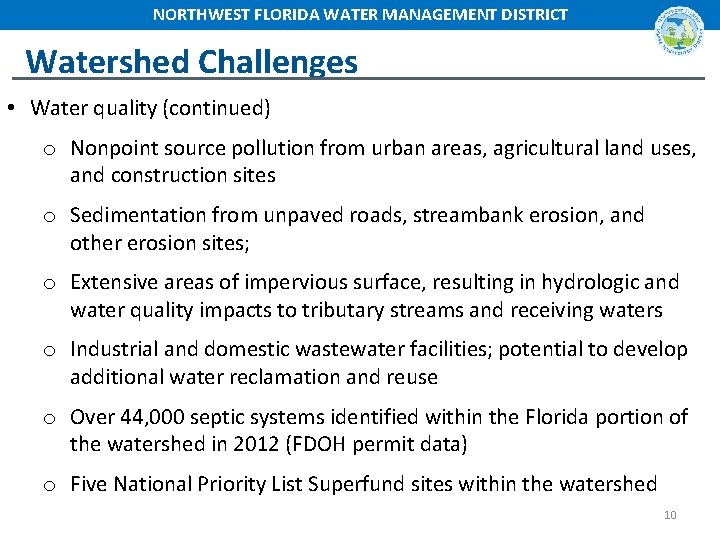 NORTHWEST FLORIDA WATER MANAGEMENT DISTRICT

Watershed Challenges

• Water quality (continued)

o Nonpoint source pollution from urban areas, agricultural land uses, and construction sites

o Sedimentation from unpaved roads, streambank erosion, and other erosion sites;

o Extensive areas of impervious surface, resulting in hydrologic and water quality impacts to tributary streams and receiving waters

o Industrial and domestic wastewater facilities; potential to develop additional water reclamation and reuse

o Over 44,000 septic systems identified within the Florida portion of the watershed in 2012 (FDOH permit data)

o Five National Priority List Superfund sites within the watershed

10